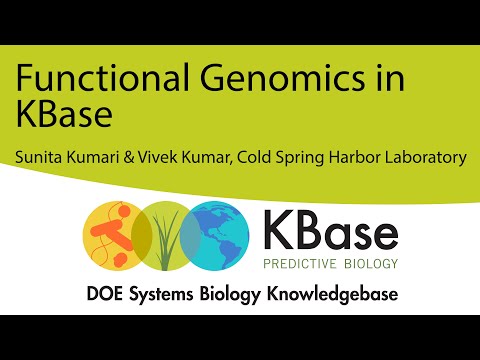 Functional Genomics in KBase

Sunita Kumari & Vivek Kumar, Cold Spring Harbor Laboratory

KBase
PREDICTIVE BIOLOGY

DOE Systems Biology Knowledgebase